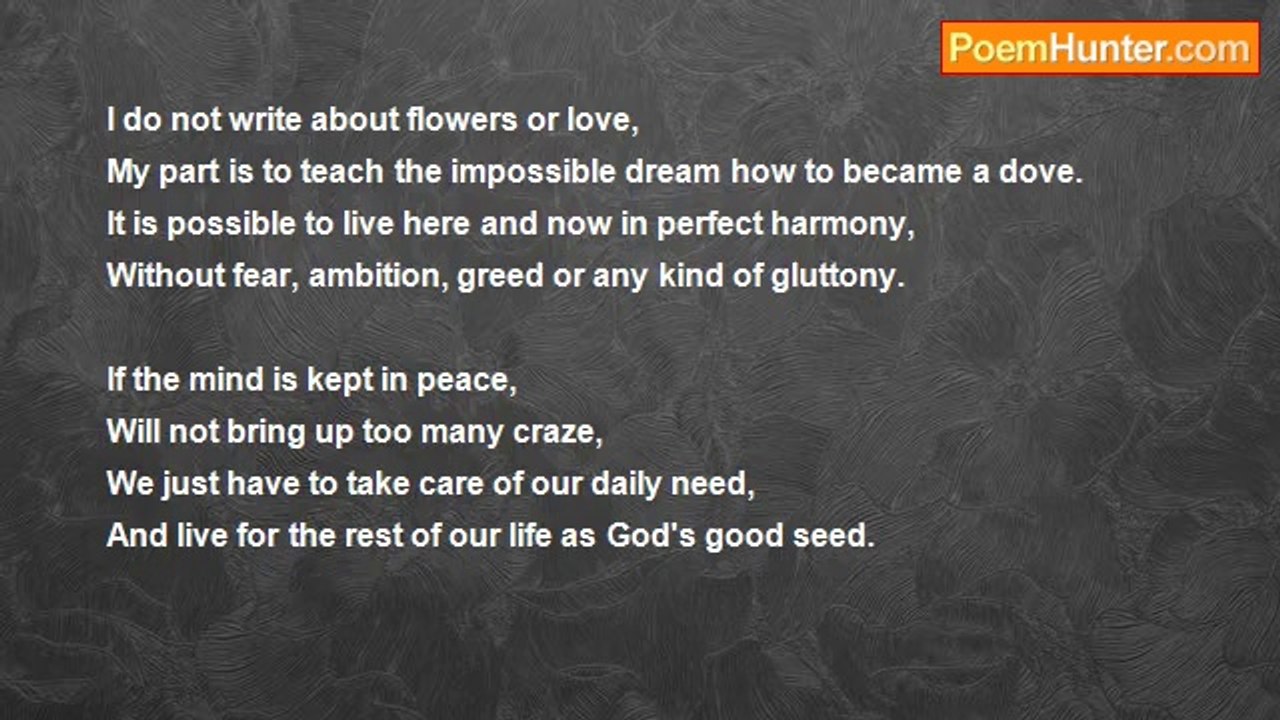 PoemHunter.com

I do not write about flowers or love,
My part is to teach the impossible dream how to became a dove.
It is possible to live here and now in perfect harmony,
Without fear, ambition, greed or any kind of gluttony.

If the mind is kept in peace,
Will not bring up too many craze,
We just have to take care of our daily need,
And live for the rest of our life as God's good seed.